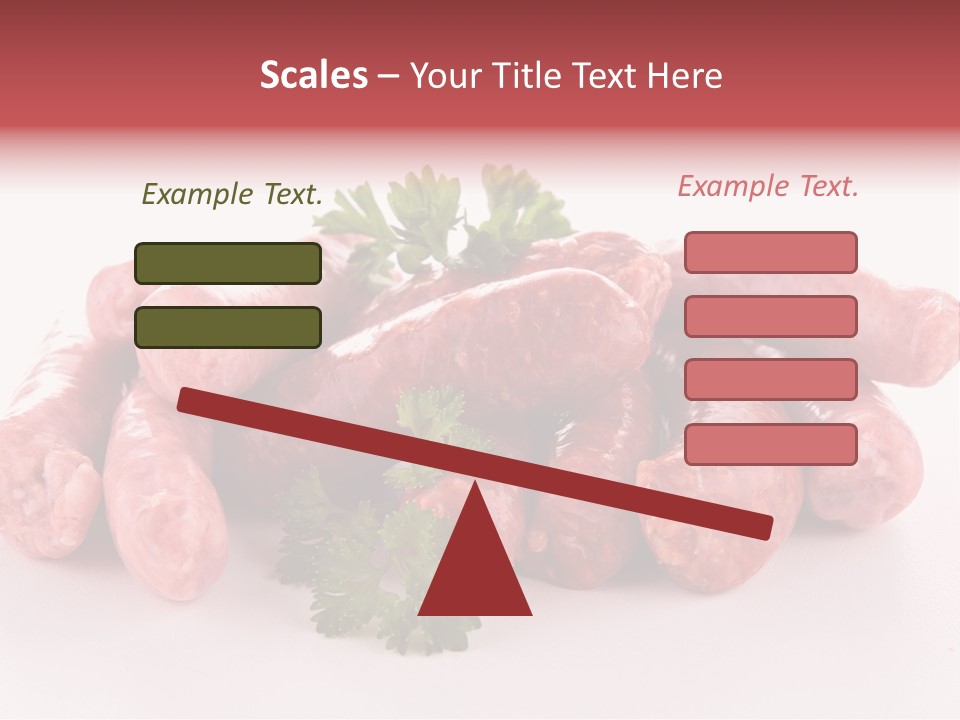 Scales – Your Title Text Here

Example Text.

Example Text.